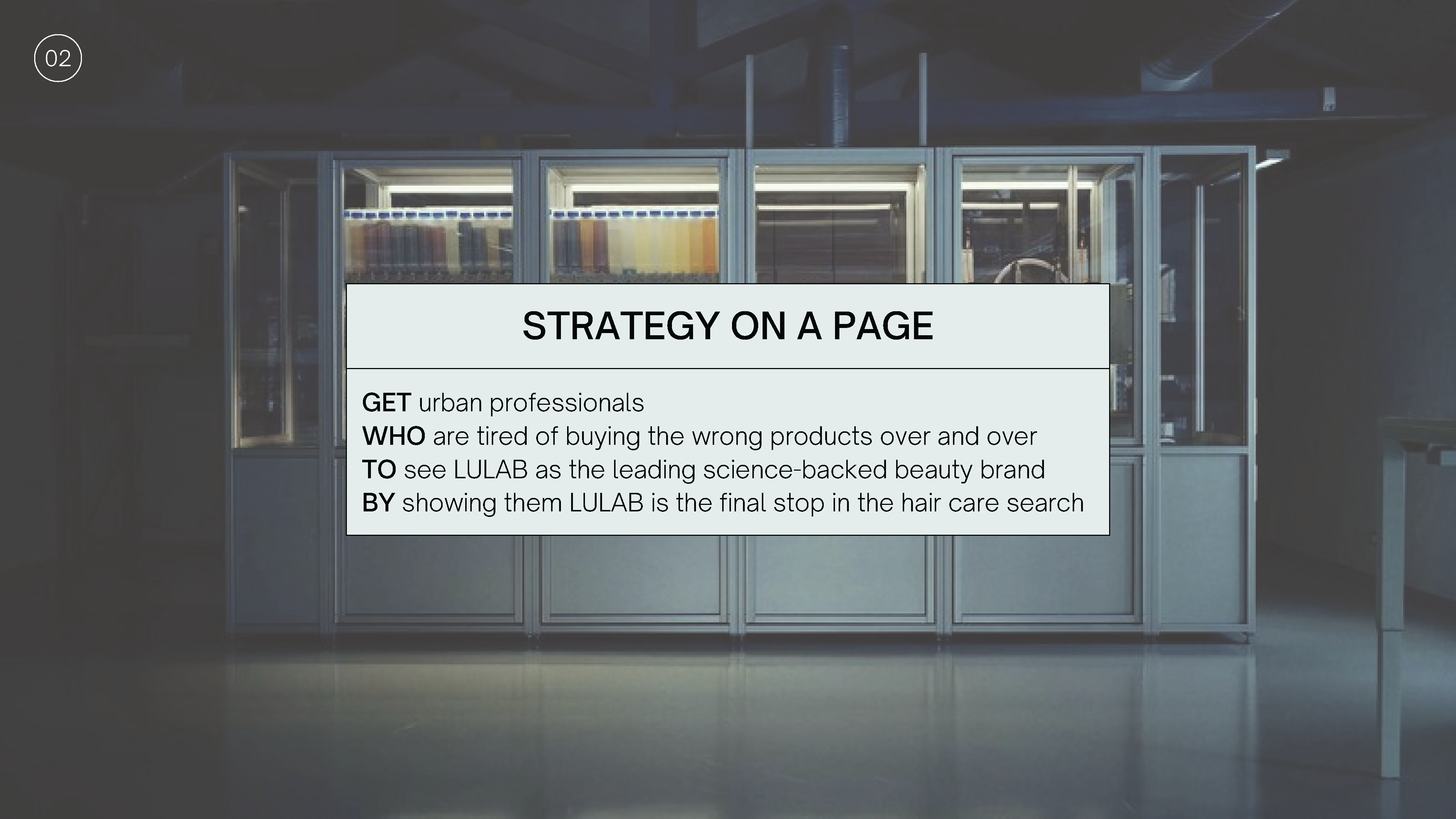 02

STRATEGY ON A PAGE

GET urban professionals
WHO are tired of buying the wrong products over and over
TO see LULAB as the leading science-backed beauty brand
BY showing them LULAB is the final stop in the hair care search